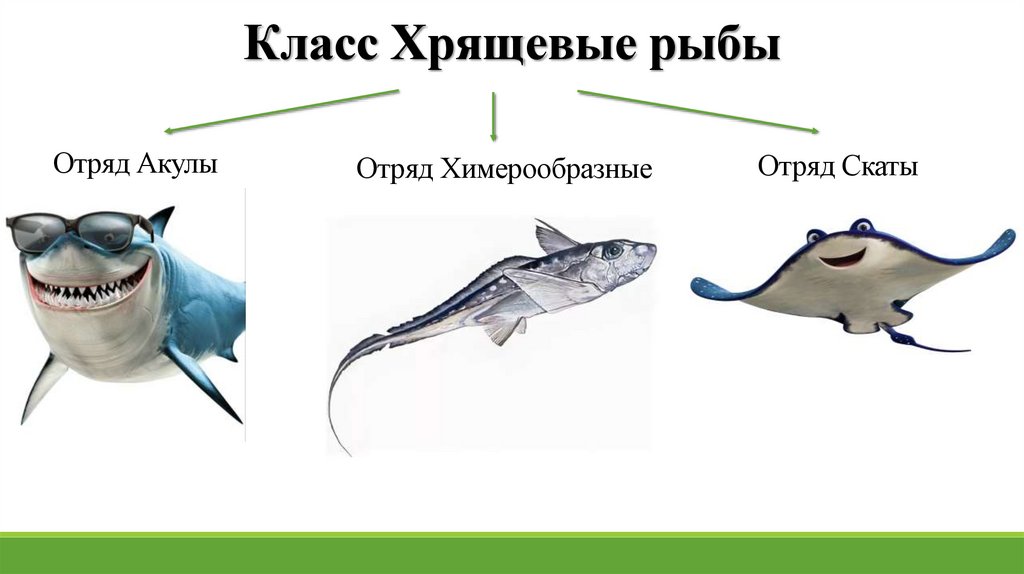 Класс Хрящевые рыбы

Отряд Акулы

Отряд Химерообразные

Отряд Скаты